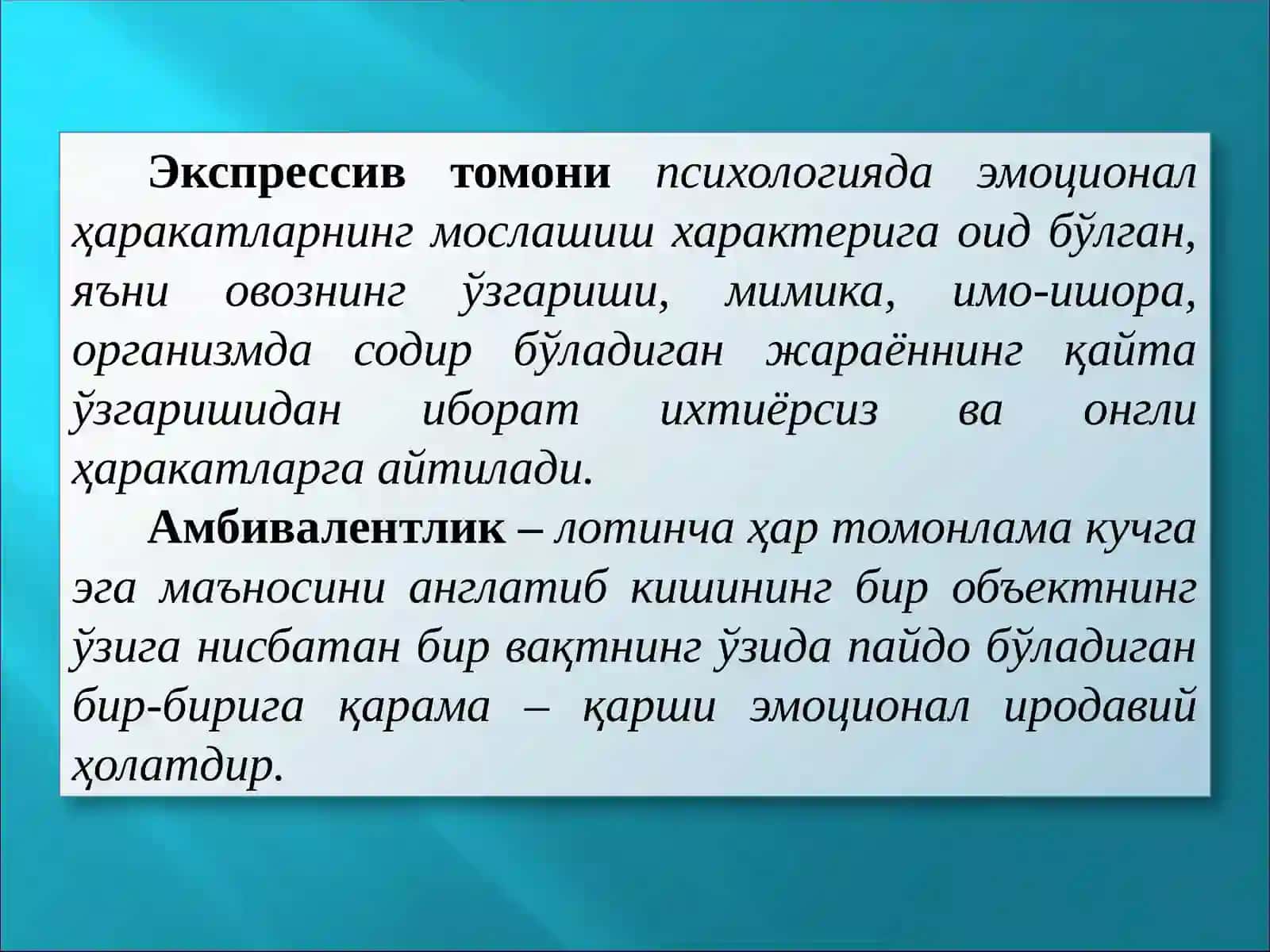 Экспрессив томони психологияда эмоционал ҳаракатларнинг мослашиш характерига оид бўлган, яъни овознинг ўзгариши, мимика, имо-ишора, организмда содир бўладиган жараённинг қайта ўзгаришидан иборат ихтиёрсиз ва онгли ҳаракатларга айтилади.

Амбивалентлик – лотинча ҳар томонлама кучга эга маъносини англатиб кишининг бир объектнинг ўзига нисбатан бир вақтнинг ўзида пайдо бўладиган бир-бирига қарама – қарши эмоционал иродавий ҳолатдир.